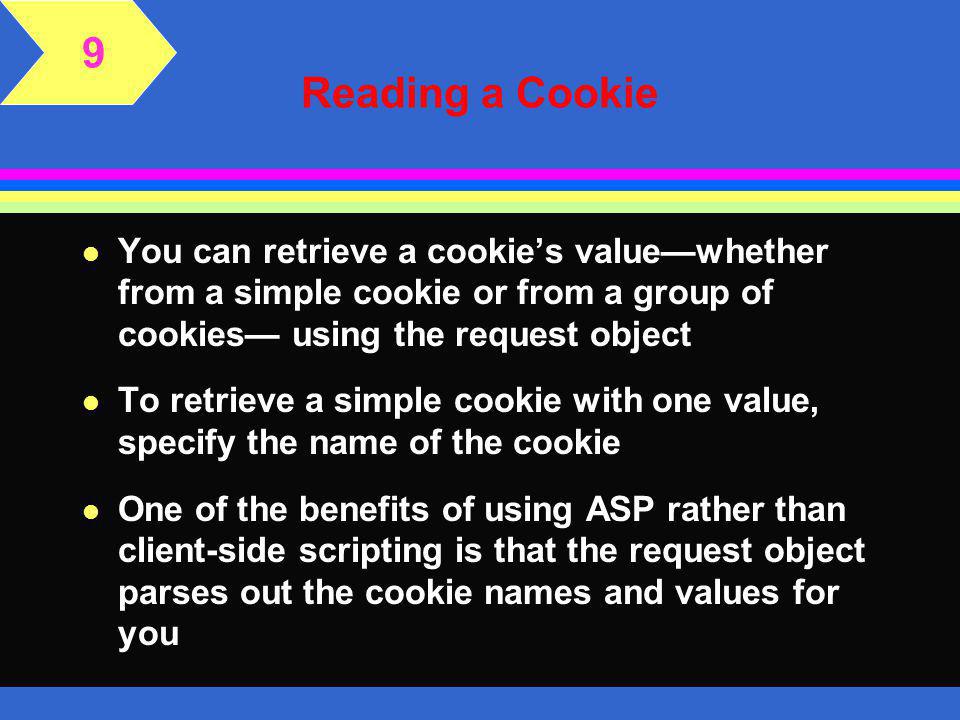 9

Reading a Cookie

- You can retrieve a cookie’s value—whether from a simple cookie or from a group of cookies— using the request object
- To retrieve a simple cookie with one value, specify the name of the cookie
- One of the benefits of using ASP rather than client-side scripting is that the request object parses out the cookie names and values for you